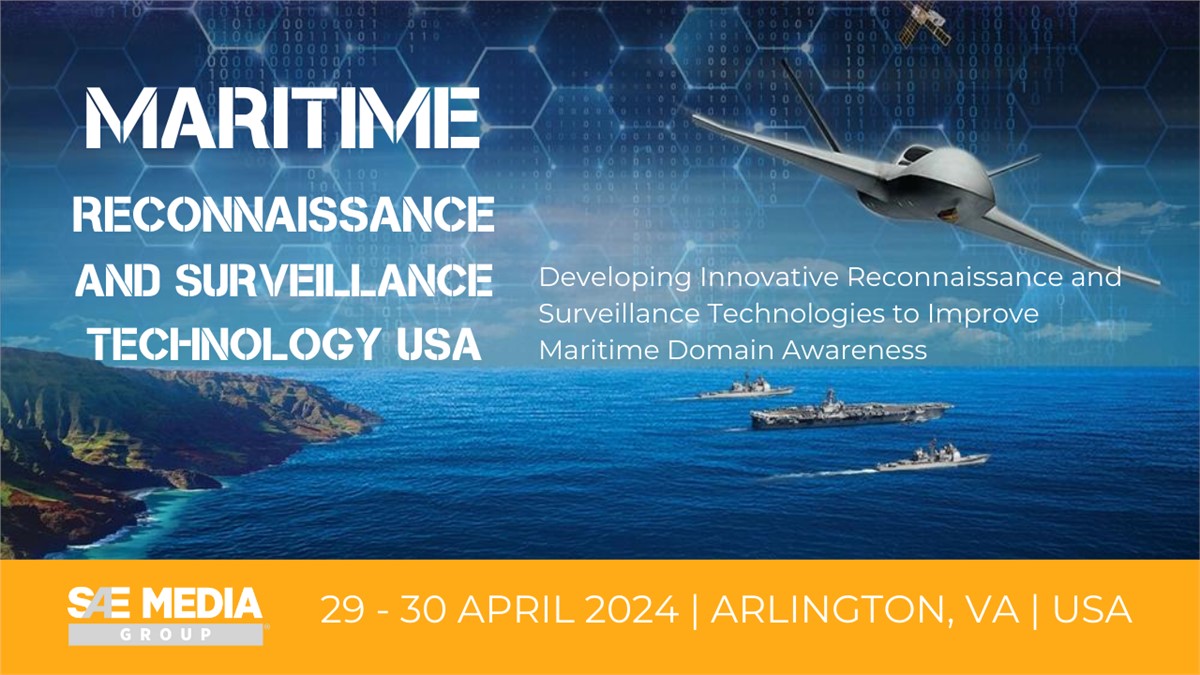 MARITIME

RECONNAISSANCE AND SURVEILLANCE TECHNOLOGY USA

Developing Innovative Reconnaissance and Surveillance Technologies to Improve Maritime Domain Awareness

SAE MEDIA GROUP

29 - 30 APRIL 2024 | ARLINGTON, VA | USA